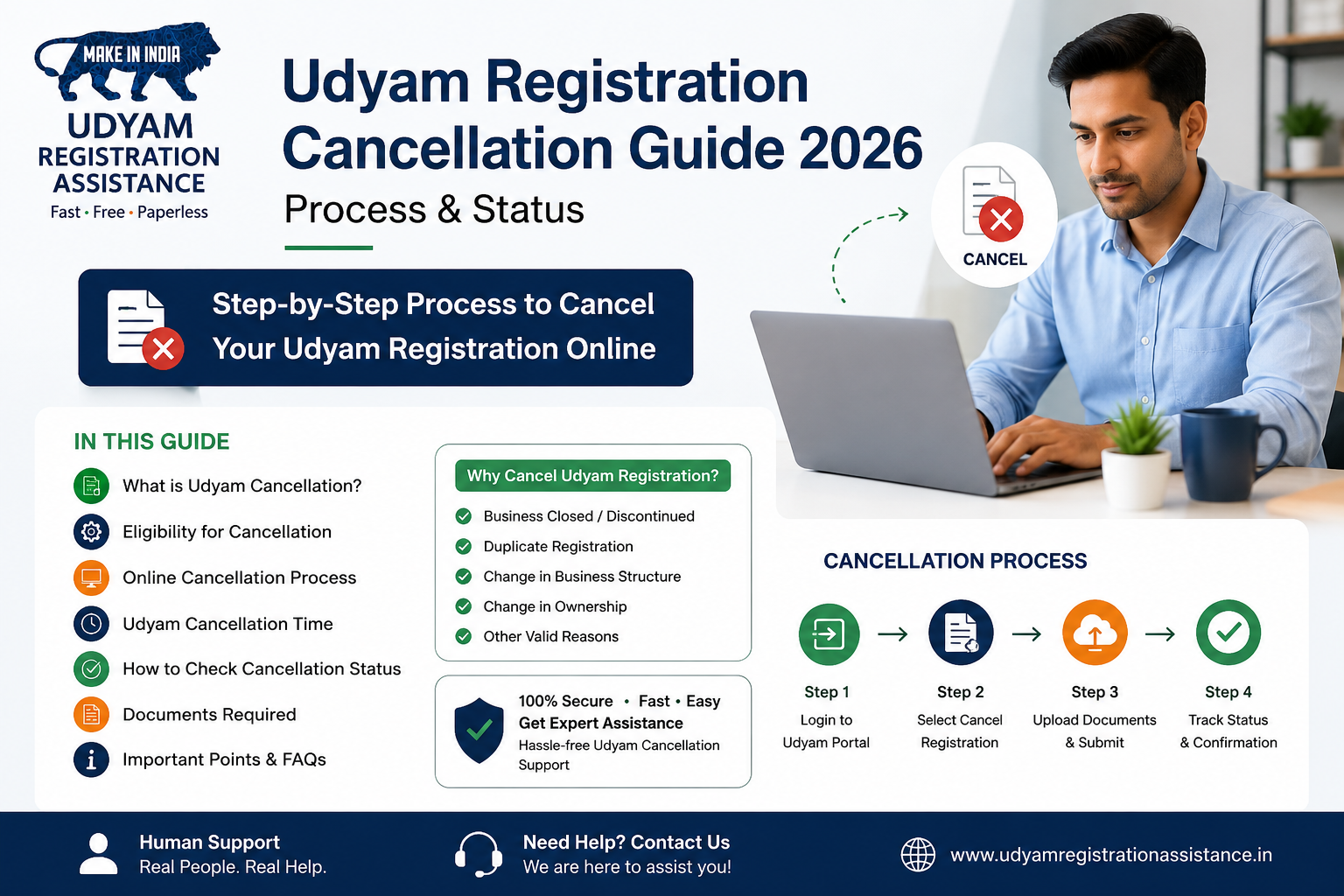 MAKE IN INDIA
UDYAM REGISTRATION ASSISTANCE
Fast • Free • Paperless

Udyam Registration Cancellation Guide 2026
Process & Status

CANCEL

Step-by-Step Process to Cancel Your Udyam Registration Online

IN THIS GUIDE
What is Udyam Cancellation?
Eligibility for Cancellation
Online Cancellation Process
Udyam Cancellation Time
How to Check Cancellation Status
Documents Required
Important Points & FAQs

Why Cancel Udyam Registration?
Business Closed / Discontinued
Duplicate Registration
Change in Business Structure
Change in Ownership
Other Valid Reasons

100% Secure • Fast • Easy
Get Expert Assistance
Hassle-free Udyam Cancellation Support

CANCELLATION PROCESS
Step 1
Login to Udyam Portal
Step 2
Select Cancel Registration
Step 3
Upload Documents & Submit
Step 4
Track Status & Confirmation

Human Support
Real People. Real Help.
Need Help? Contact Us
We are here to assist you!
www.udyamregistrationassistance.in